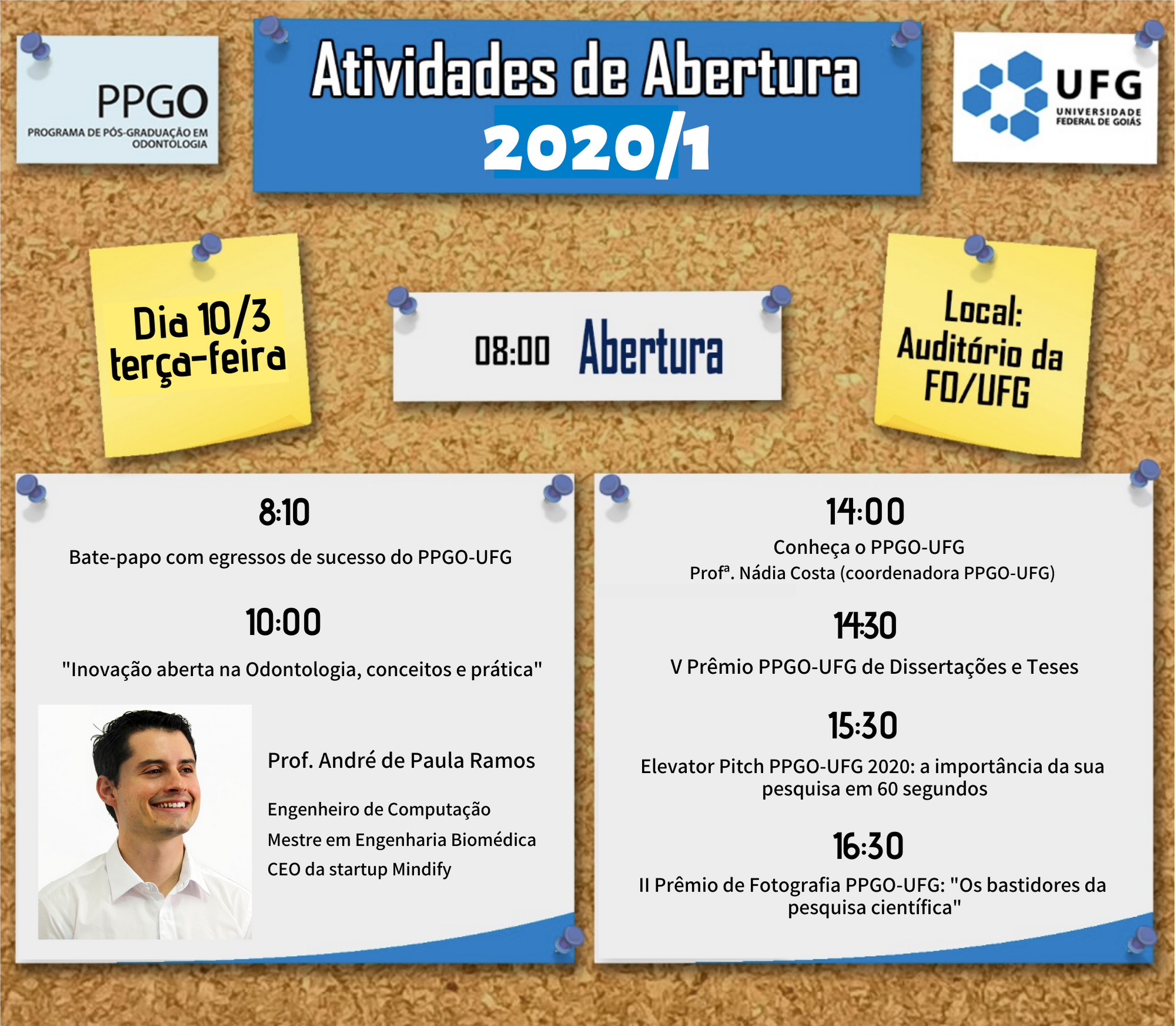 PPGO
PROGRAMA DE PÓS-GRADUAÇÃO EM ODONTOLOGIA

Atividades de Abertura
2020/1

UFG
UNIVERSIDADE FEDERAL DE GOIÁS

Dia 10/3
terça-feira

08:00 Abertura

Local:
Auditório da
FO/UFG

8:10
Bate-papo com egressos de sucesso do PPGO-UFG

10:00
"Inovação aberta na Odontologia, conceitos e prática"

Prof. André de Paula Ramos

Engenheiro de Computação
Mestre em Engenharia Biomédica
CEO da startup Mindify

14:00
Conheça o PPGO-UFG
Profª. Nádia Costa (coordenadora PPGO-UFG)

14:30
V Prêmio PPGO-UFG de Dissertações e Teses

15:30
Elevator Pitch PPGO-UFG 2020: a importância da sua pesquisa em 60 segundos

16:30
II Prêmio de Fotografia PPGO-UFG: "Os bastidores da pesquisa científica"